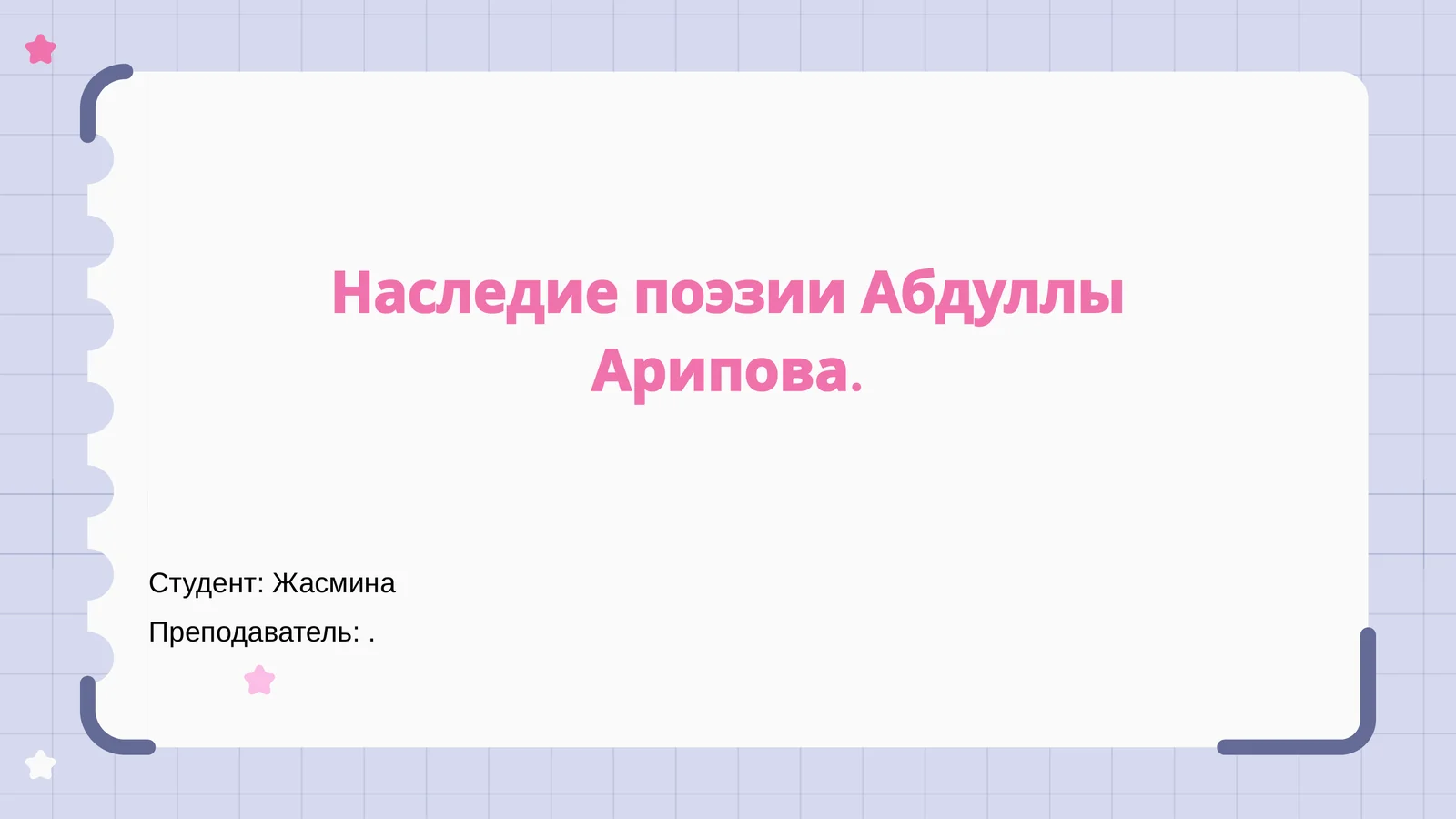 Наследие поэзии Абдуллы Арипова.

Студент: Жасмина

Преподаватель: .